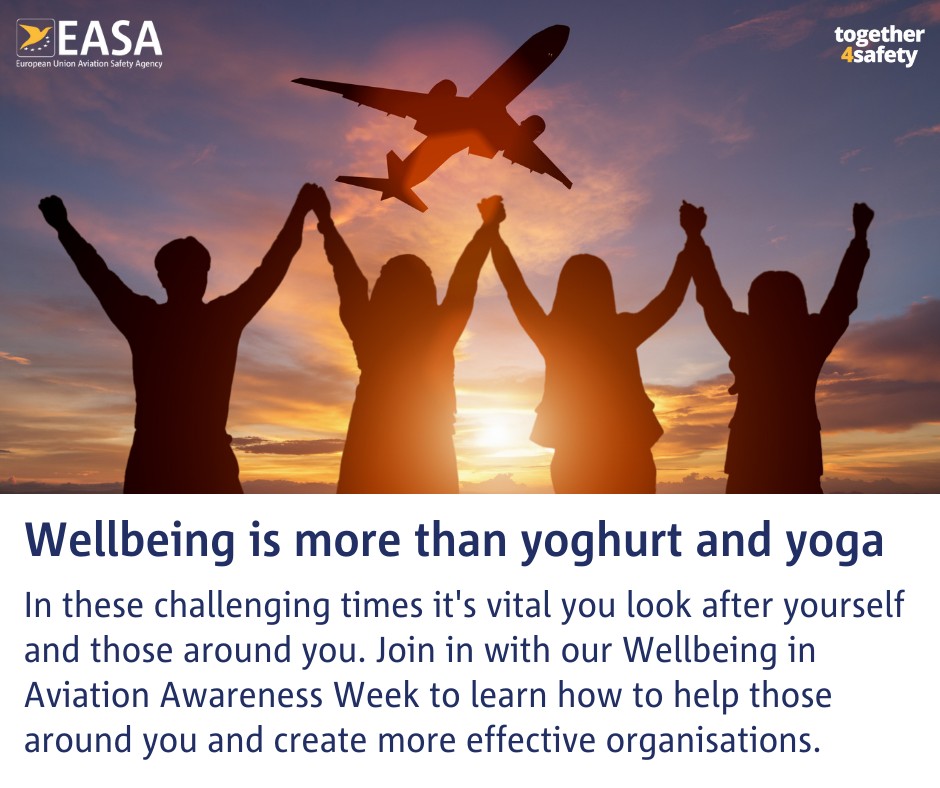 EASA
European Union Aviation Safety Agency

together
4safety

Wellbeing is more than yoghurt and yoga

In these challenging times it's vital you look after yourself and those around you. Join in with our Wellbeing in Aviation Awareness Week to learn how to help those around you and create more effective organisations.